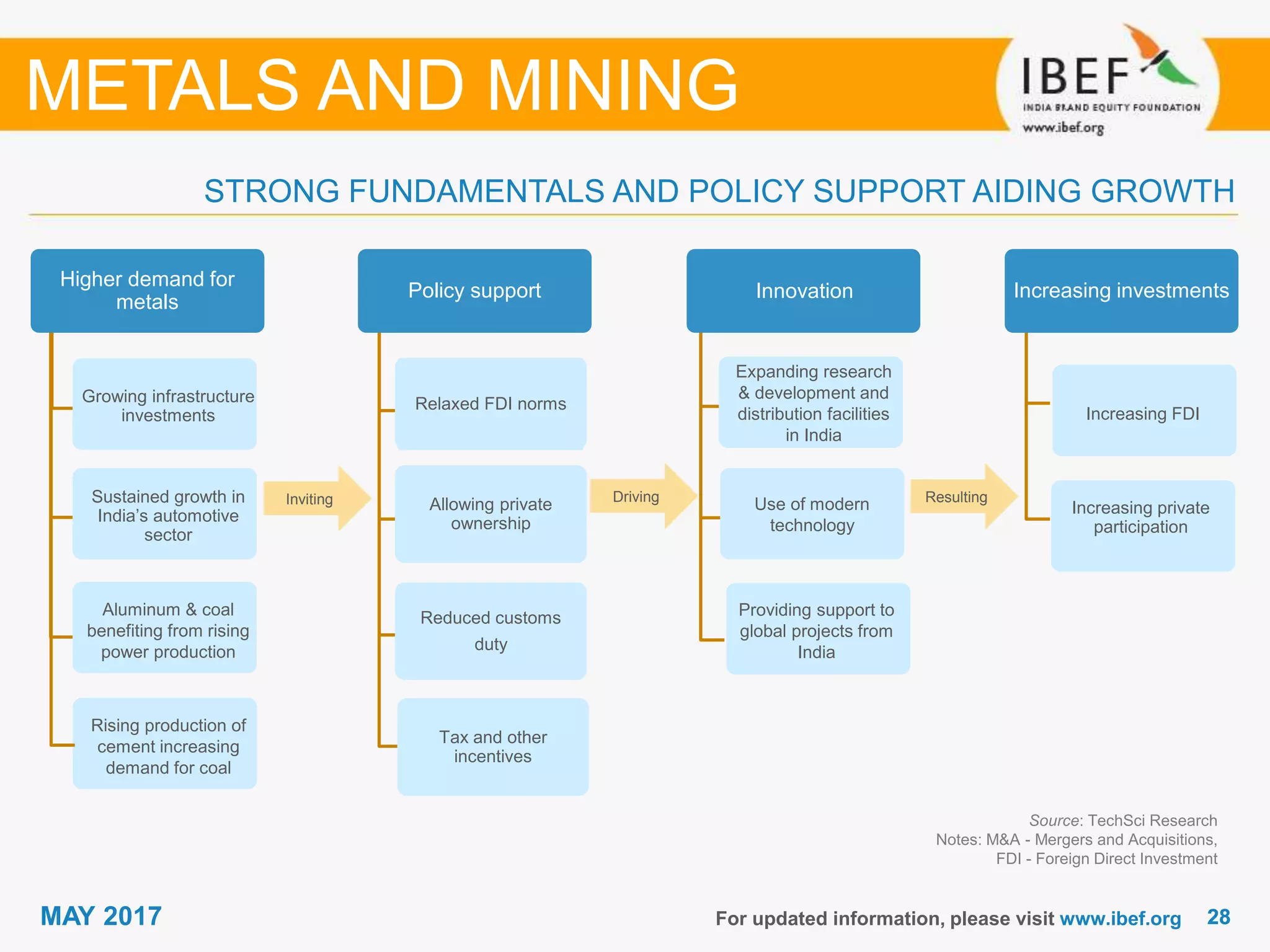 METALS AND MINING

IBEF
INDIA BRAND EQUITY FOUNDATION
www.ibef.org

STRONG FUNDAMENTALS AND POLICY SUPPORT AIDING GROWTH

Higher demand for metals

Growing infrastructure investments

Sustained growth in India's automotive sector

Aluminum & coal benefiting from rising power production

Rising production of cement increasing demand for coal

Inviting

Policy support

Relaxed FDI norms

Allowing private ownership

Reduced customs duty

Tax and other incentives

Driving

Innovation

Expanding research & development and distribution facilities in India

Use of modern technology

Providing support to global projects from India

Resulting

Increasing investments

Increasing FDI

Increasing private participation

Source: TechSci Research
Notes: M&A - Mergers and Acquisitions, FDI - Foreign Direct Investment

MAY 2017

For updated information, please visit www.ibef.org 28